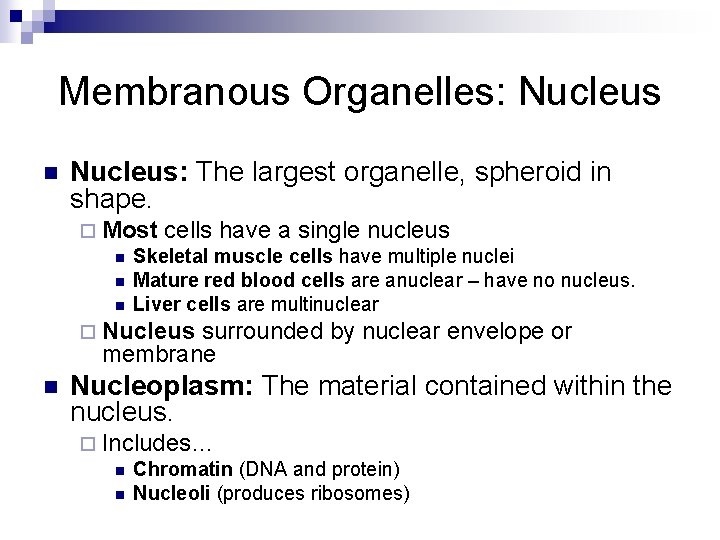 Membranous Organelles: Nucleus

Nucleus: The largest organelle, spheroid in shape.

Most cells have a single nucleus

Skeletal muscle cells have multiple nuclei

Mature red blood cells are anuclear – have no nucleus.

Liver cells are multinuclear

Nucleus surrounded by nuclear envelope or membrane

Nucleoplasm: The material contained within the nucleus.

Includes...

Chromatin (DNA and protein)

Nucleoli (produces ribosomes)